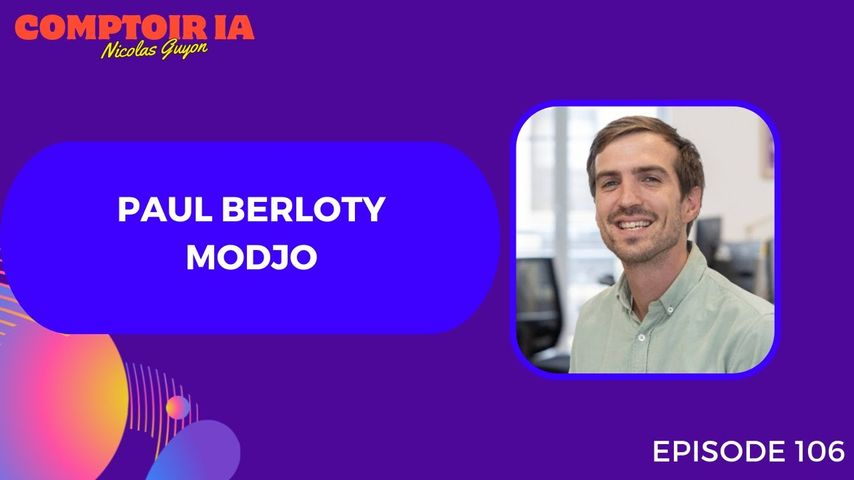 COMPTOIR IA
Nicolas Guyon

PAUL BERLOTY
MODJO

EPISODE 106